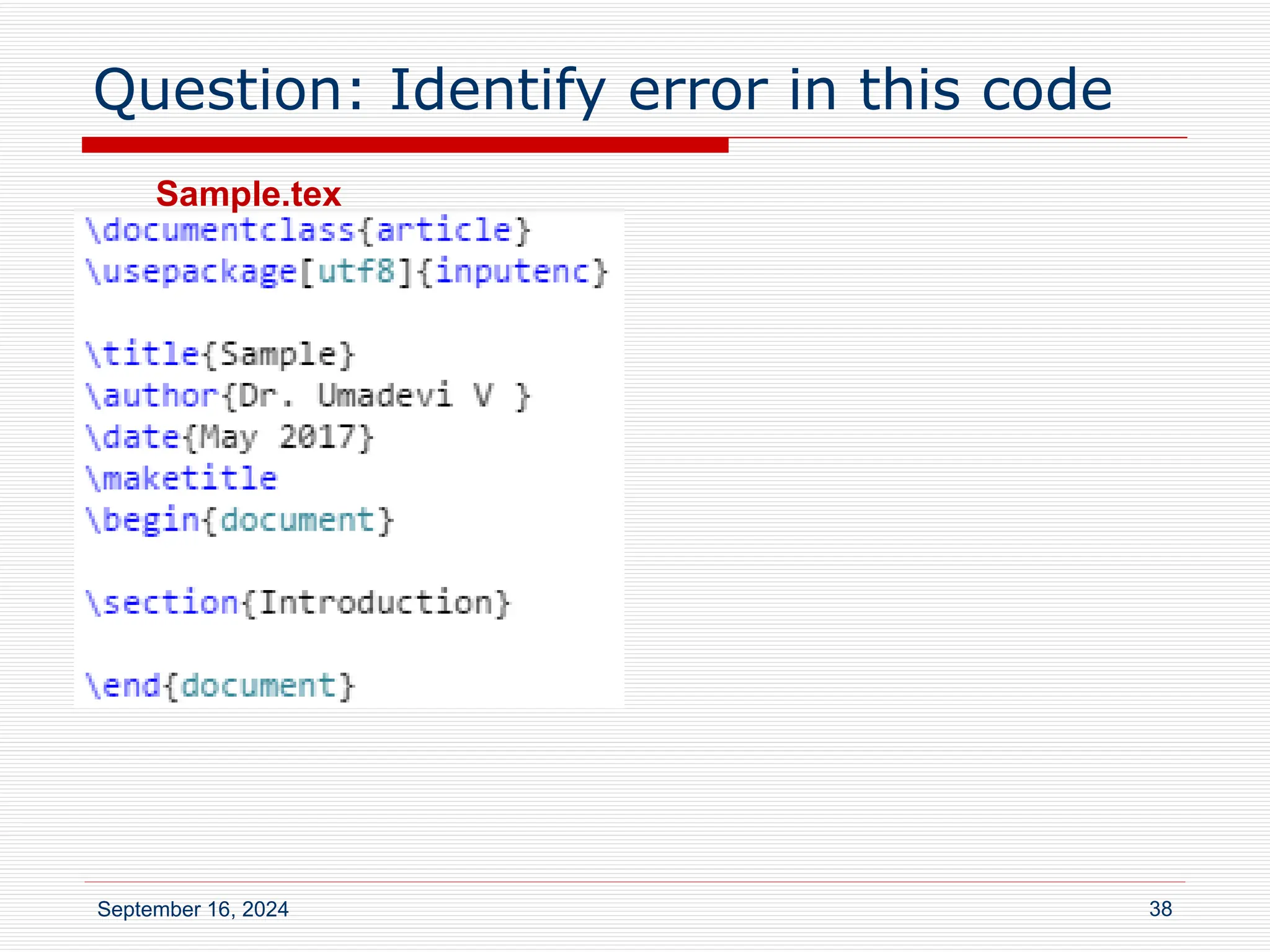 Question: Identify error in this code

Sample.tex

\documentclass{article}
\usepackage[utf8]{inputenc}

\title{Sample}
\author{Dr. Umadevi V }
\date{May 2017}
\maketitle
\begin{document}

\section{Introduction}

\end{document}

September 16, 2024

38